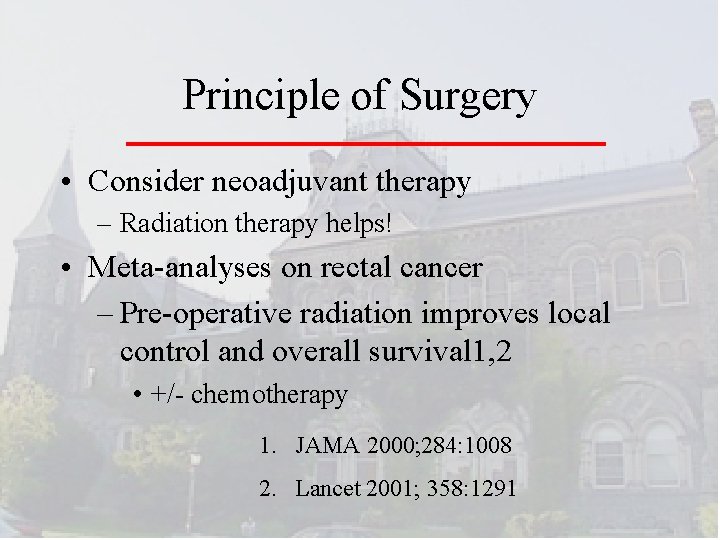 Principle of Surgery

• Consider neoadjuvant therapy
– Radiation therapy helps!

• Meta-analyses on rectal cancer
– Pre-operative radiation improves local control and overall survival1,2
• +/- chemotherapy

1. JAMA 2000;284:1008
2. Lancet 2001; 358:1291